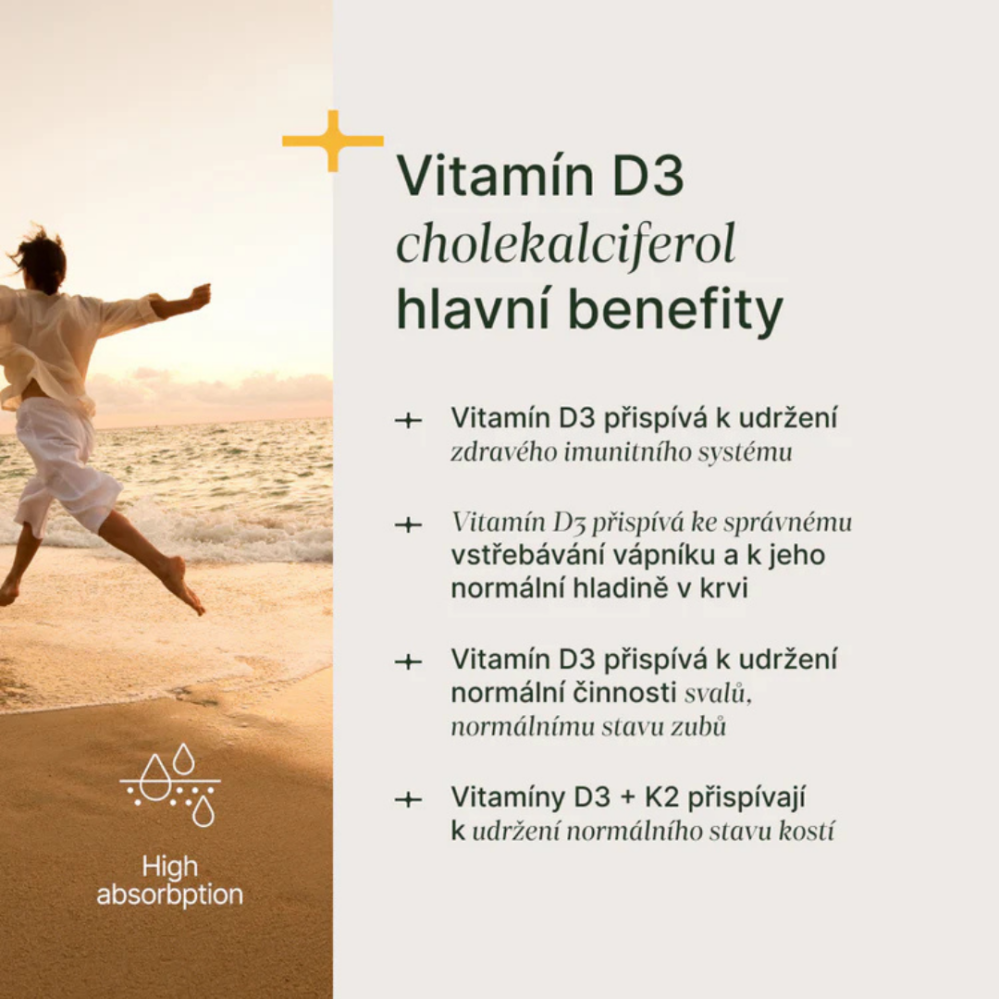 Vitamín D3
cholekalciferol
hlavní benefity

+ Vitamín D3 přispívá k udržení zdravého imunitního systému

+ Vitamín D3 přispívá ke správnému vstřebávání vápníku a k jeho normální hladině v krvi

+ Vitamín D3 přispívá k udržení normální činnosti svalů, normálnímu stavu zubů

+ Vitamíny D3 + K2 přispívají k udržení normálního stavu kostí

High
absorbption